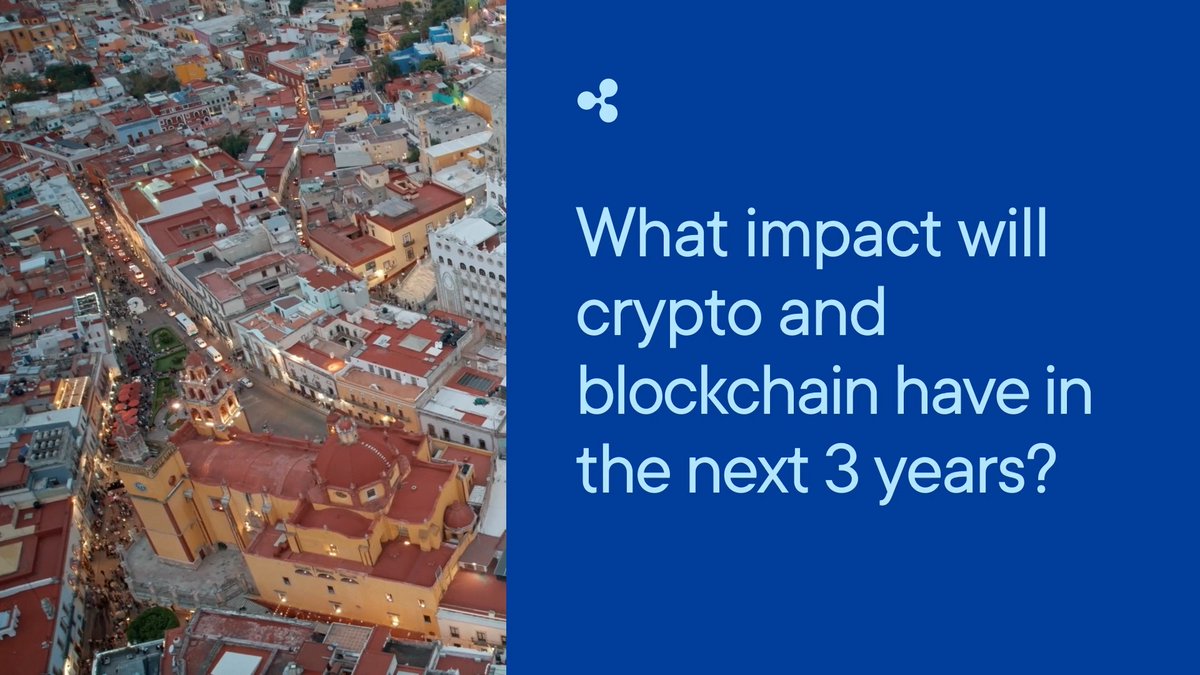 What impact will crypto and blockchain have in the next 3 years?